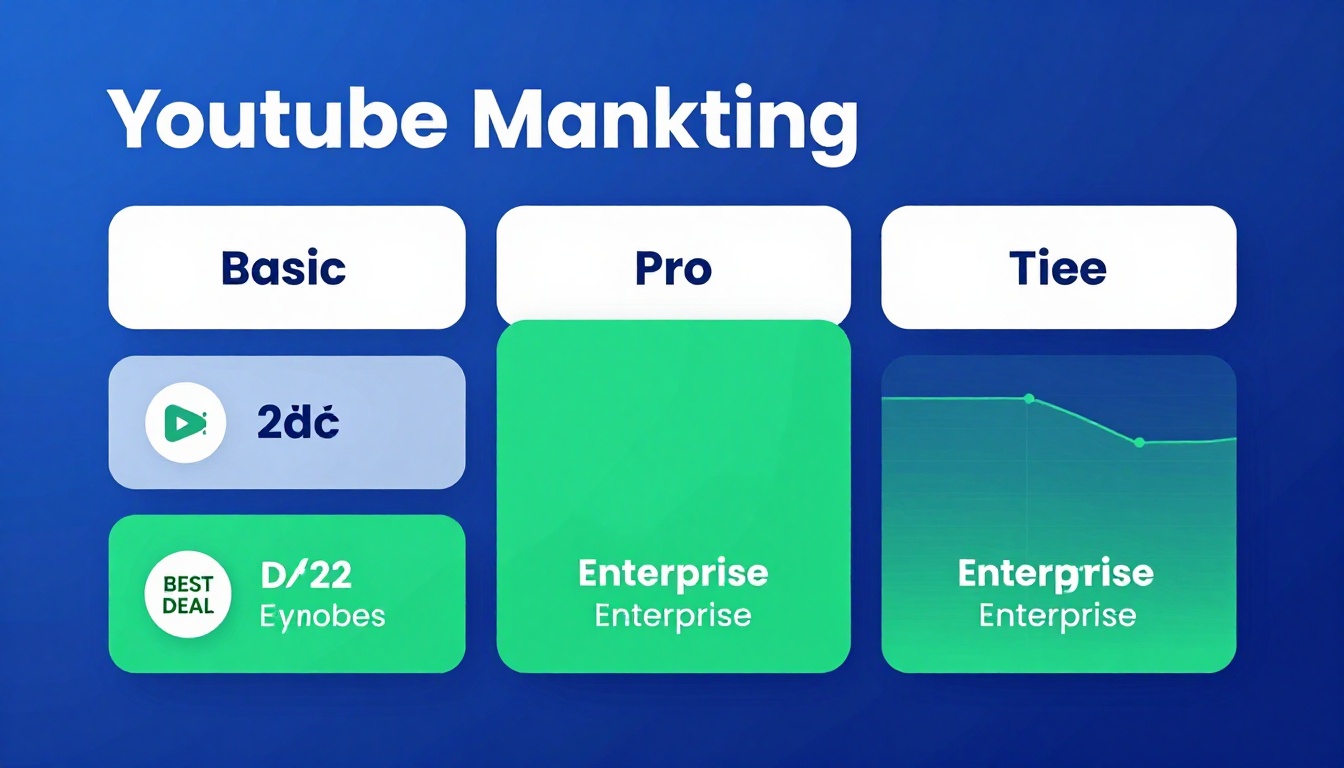 Youtube Mankting

Basic

2dċ

BEST DEAL

D/22
Eynobes

Pro

Enterprise
Enterprise

Tiee

Enterprise
Enterprise